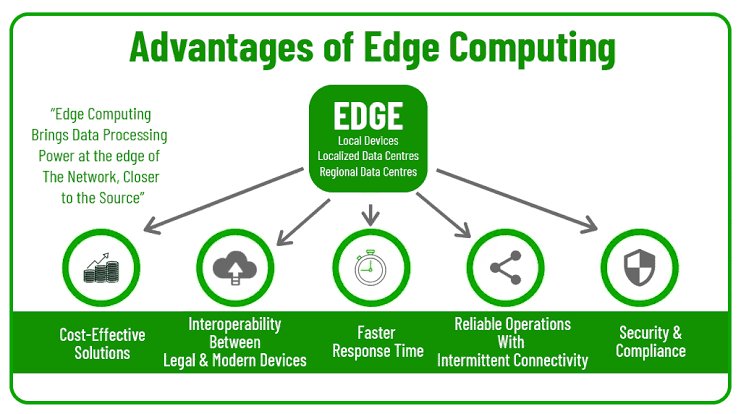 Advantages of Edge Computing

"Edge Computing Brings Data Processing Power at the edge of The Network, Closer to the Source"

EDGE
Local Devices
Localized Data Centres
Regional Data Centres

Cost-Effective Solutions

Interoperability Between Legal & Modern Devices

Faster Response Time

Reliable Operations With Intermittent Connectivity

Security & Compliance